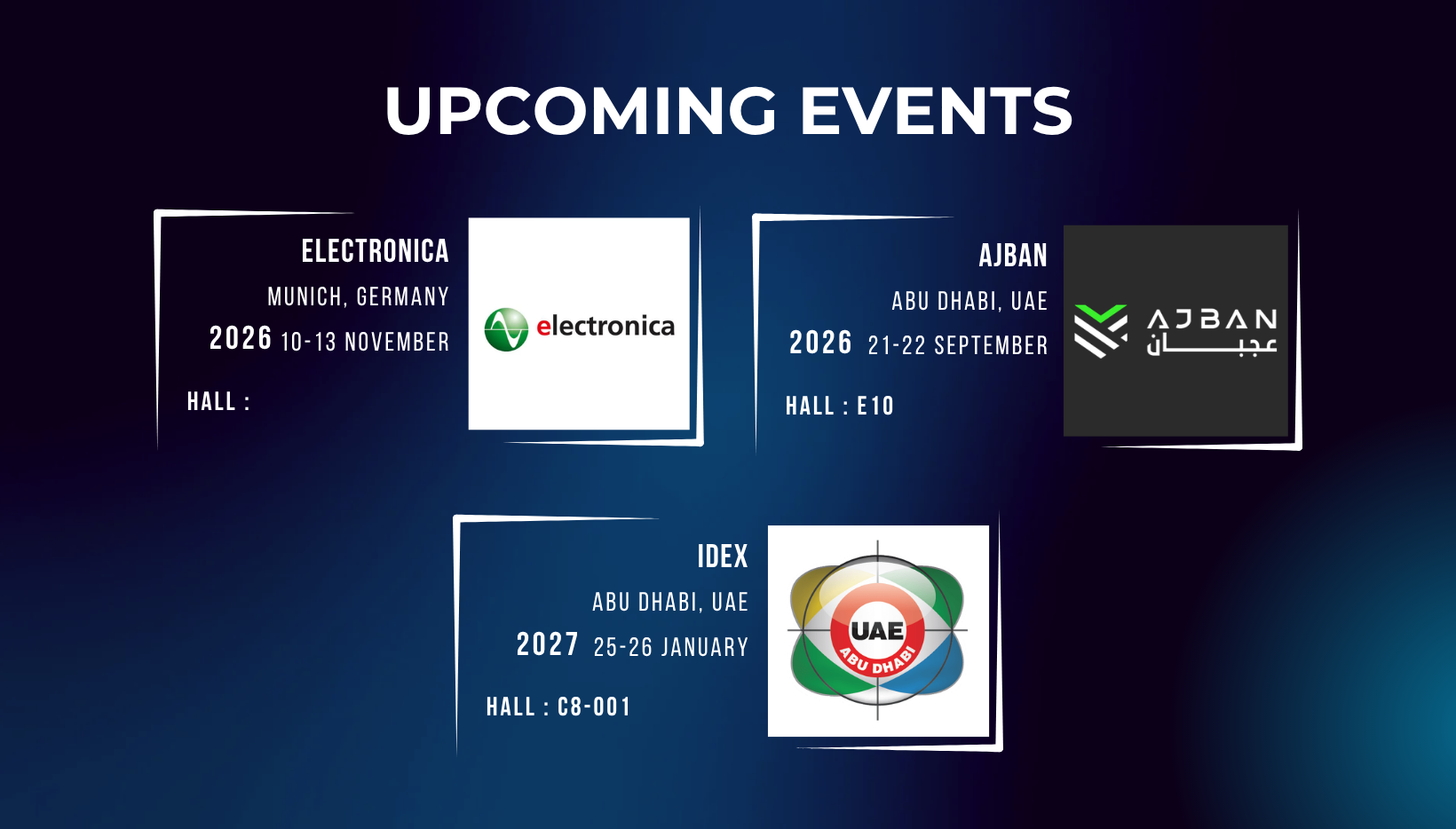 UPCOMING EVENTS

ELECTRONICA
MUNICH, GERMANY
2026 10-13 NOVEMBER
HALL :

electronica

AJBAN
ABU DHABI, UAE
2026 21-22 SEPTEMBER
HALL : E10

AJBAN
عجبان

IDEX
ABU DHABI, UAE
2027 25-26 JANUARY
HALL : C8-001

UAE
ABU DHABI